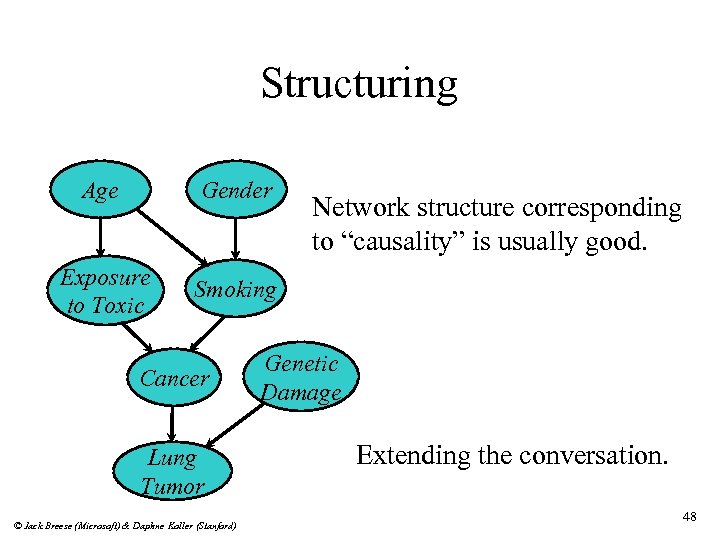 Structuring

Age

Gender

Exposure to Toxic

Smoking

Cancer

Genetic Damage

Lung Tumor

Network structure corresponding to “causality” is usually good.

Extending the conversation.

© Jack Breese (Microsoft) & Daphne Koller (Stanford)

48